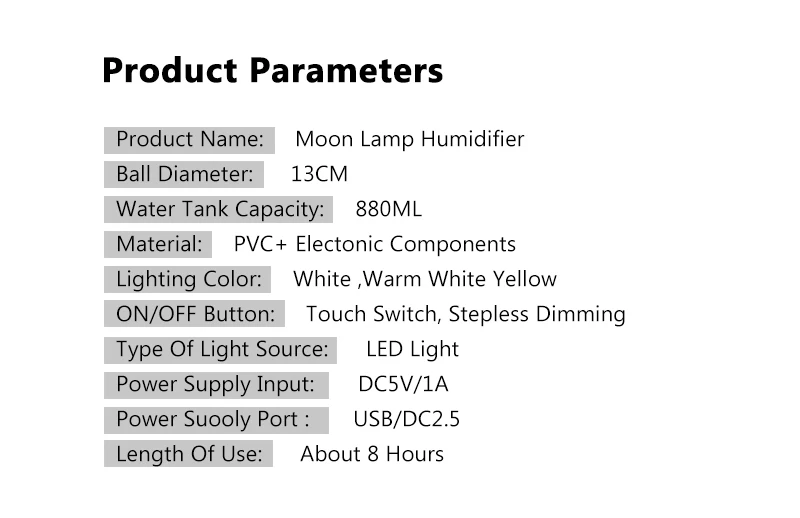 Product Parameters

Product Name: Moon Lamp Humidifier
Ball Diameter: 13CM
Water Tank Capacity: 880ML
Material: PVC+ Electonic Components
Lighting Color: White ,Warm White Yellow
ON/OFF Button: Touch Switch, Stepless Dimming
Type Of Light Source: LED Light
Power Supply Input: DC5V/1A
Power Suooly Port : USB/DC2.5
Length Of Use: About 8 Hours